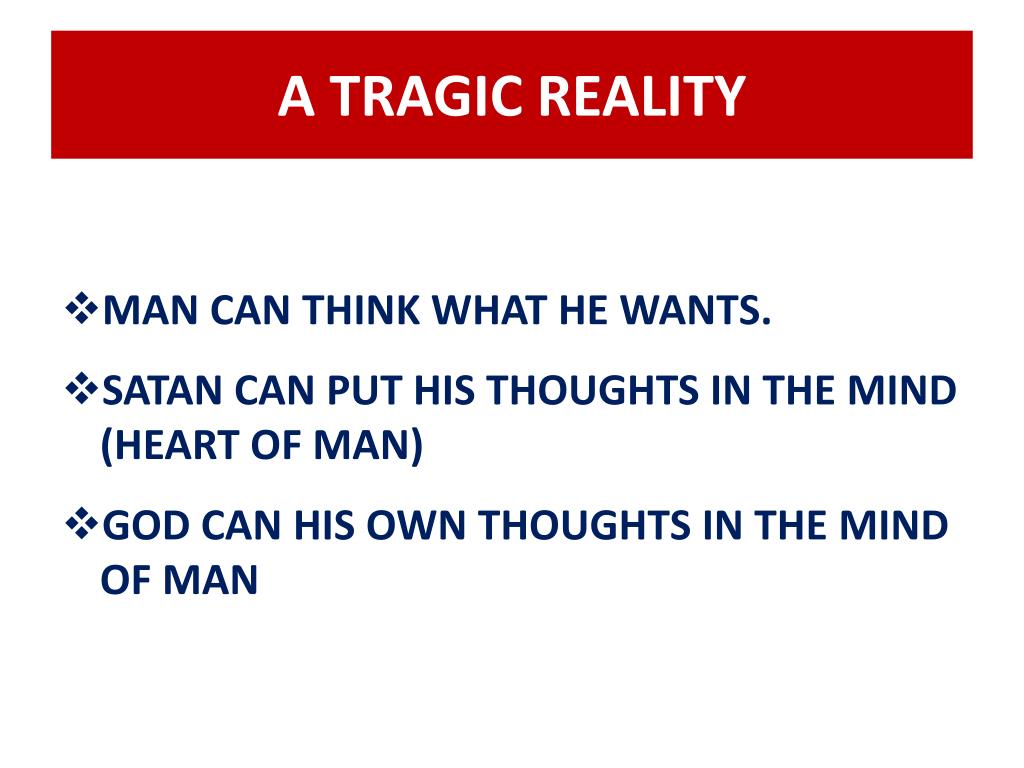 A TRAGIC REALITY

❖MAN CAN THINK WHAT HE WANTS.

❖SATAN CAN PUT HIS THOUGHTS IN THE MIND (HEART OF MAN)

❖GOD CAN HIS OWN THOUGHTS IN THE MIND OF MAN